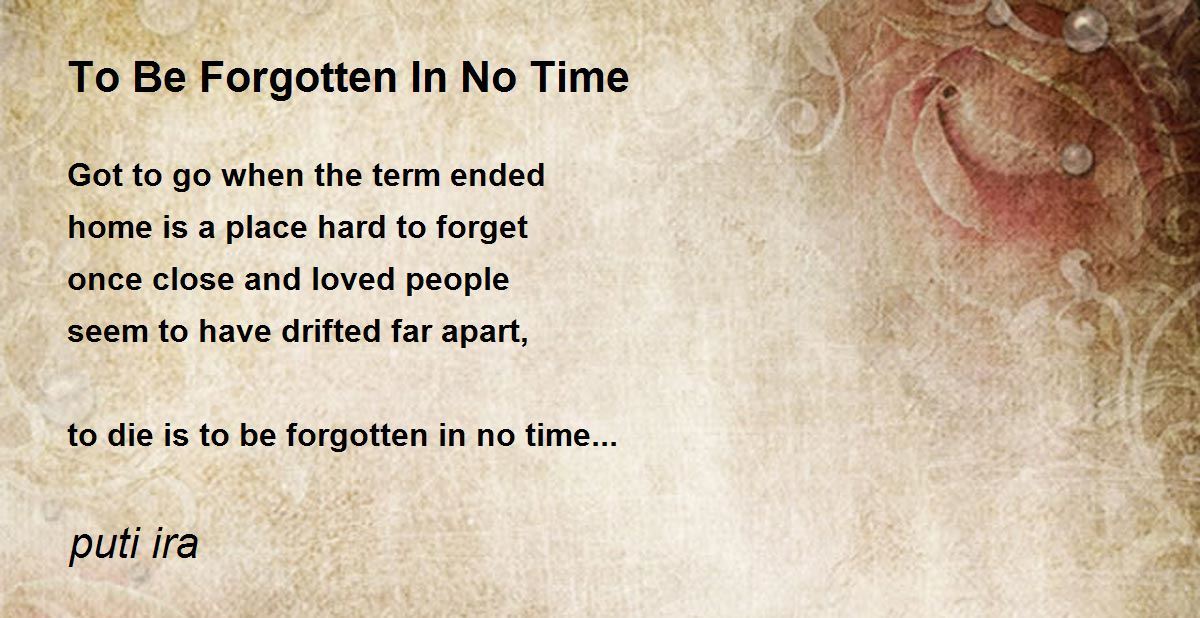 To Be Forgotten In No Time

Got to go when the term ended
home is a place hard to forget
once close and loved people
seem to have drifted far apart,

to die is to be forgotten in no time...

puti ira